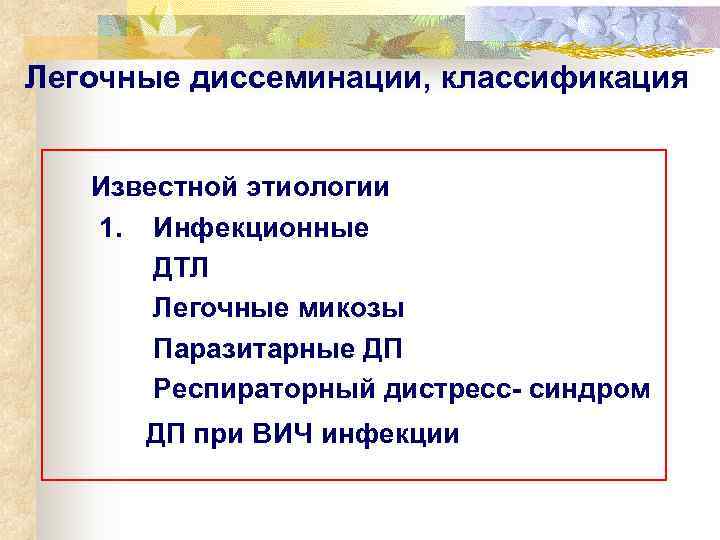 Легочные диссеминации, классификация

Известной этиологии

1. Инфекционные

ДТЛ

Легочные микозы

Паразитарные ДП

Респираторный дистресс- синдром

ДП при ВИЧ инфекции